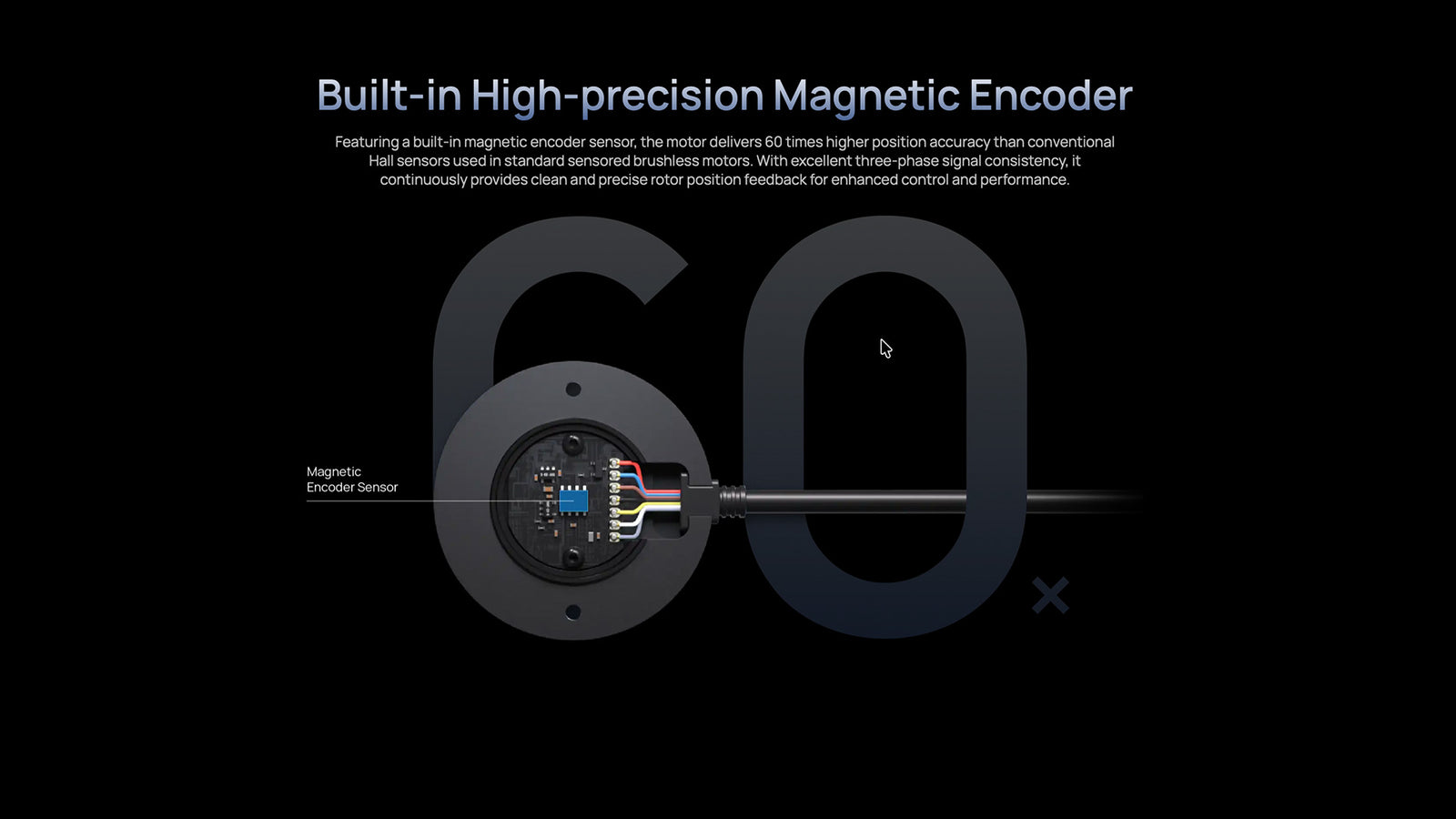 Built-in High-precision Magnetic Encoder

Featuring a built-in magnetic encoder sensor, the motor delivers 60 times higher position accuracy than conventional Hall sensors used in standard sensored brushless motors. With excellent three-phase signal consistency, it continuously provides clean and precise rotor position feedback for enhanced control and performance.

60×

Magnetic Encoder Sensor